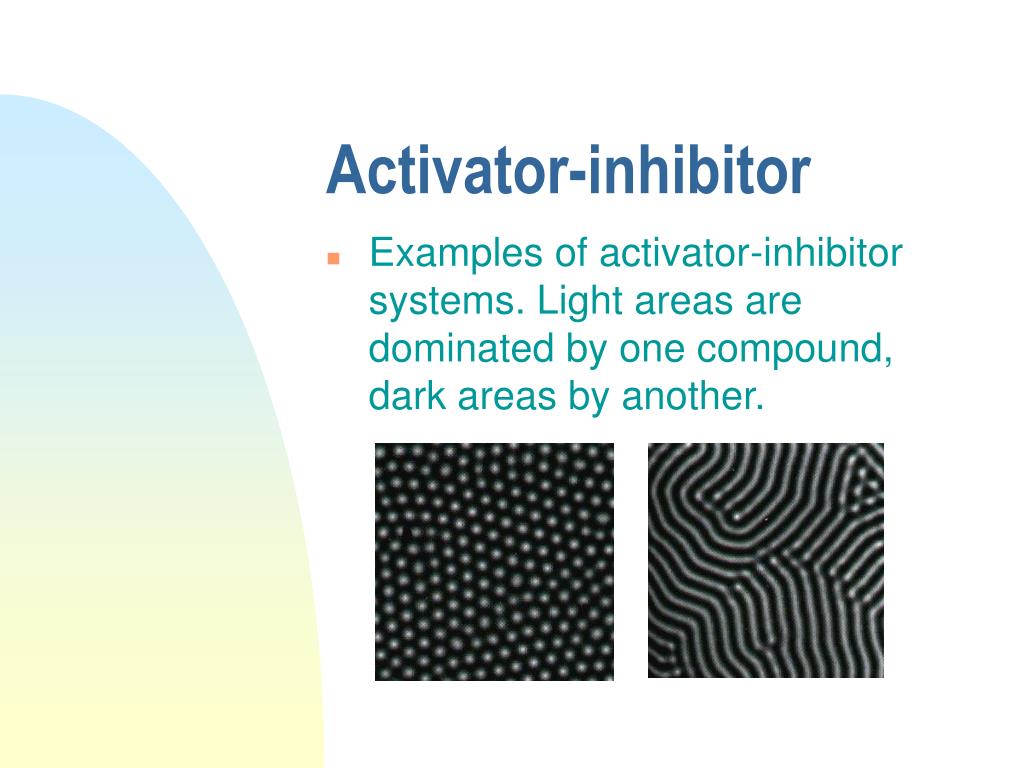 Activator-inhibitor

Examples of activator-inhibitor systems. Light areas are dominated by one compound, dark areas by another.